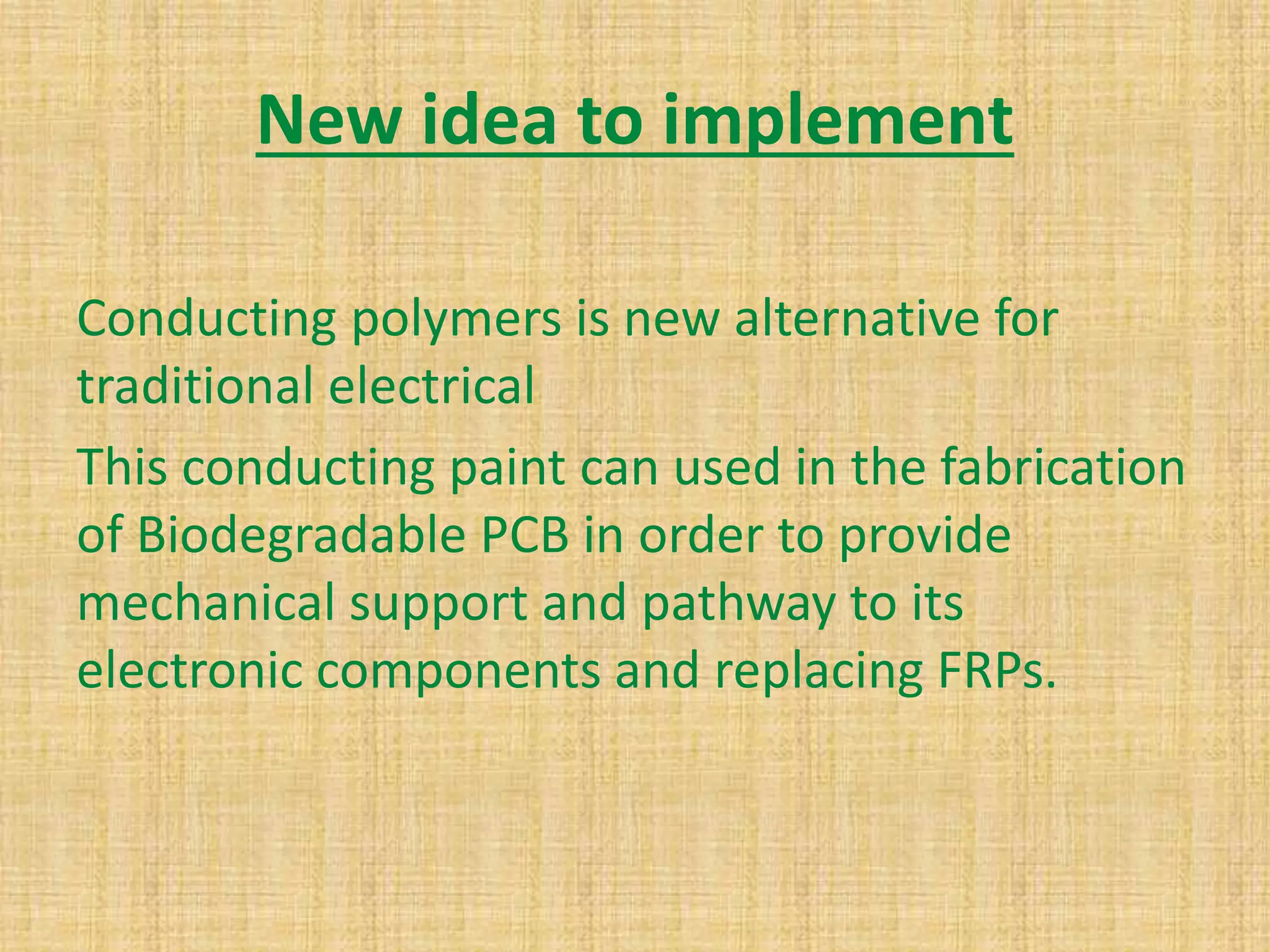 New idea to implement

Conducting polymers is new alternative for traditional electrical

This conducting paint can used in the fabrication of Biodegradable PCB in order to provide mechanical support and pathway to its electronic components and replacing FRPs.